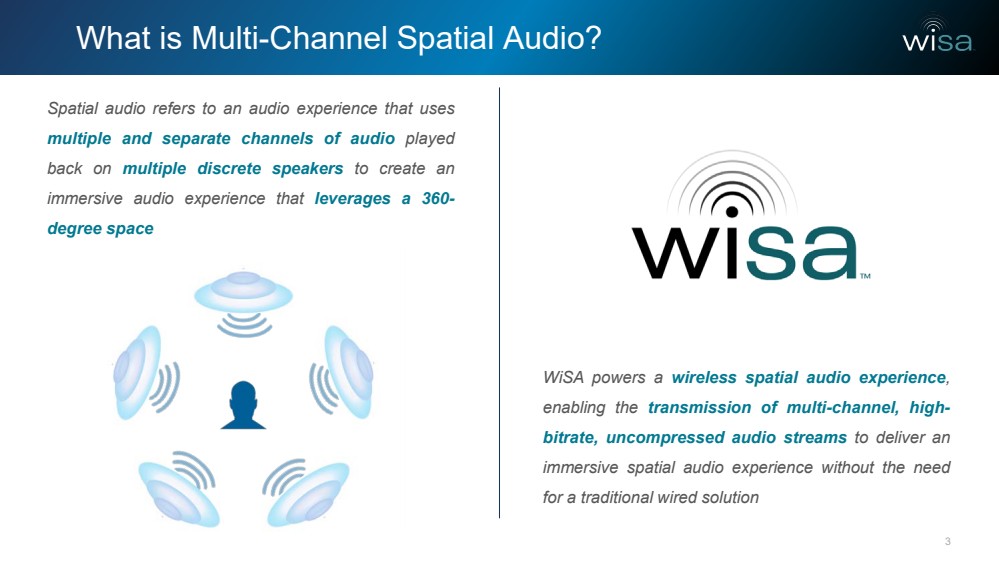 What is Multi-Channel Spatial Audio?

wisa

Spatial audio refers to an audio experience that uses multiple and separate channels of audio played back on multiple discrete speakers to create an immersive audio experience that leverages a 360-degree space

wisa™

WiSA powers a wireless spatial audio experience, enabling the transmission of multi-channel, high-bitrate, uncompressed audio streams to deliver an immersive spatial audio experience without the need for a traditional wired solution

3